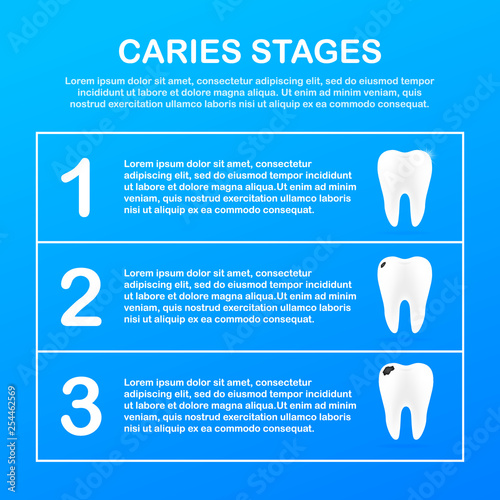 CARIES STAGES

Lorem ipsum dolor sit amet, consectetur adipiscing elit, sed do eiusmod tempor incididunt ut labore et dolore magna aliqua. Ut enim ad minim veniam, quis nostrud exercitation ullamco laboris nisi ut aliquip ex ea commodo consequat.

1

Lorem ipsum dolor sit amet, consectetur adipiscing elit, sed do eiusmod tempor incididunt ut labore et dolore magna aliqua.Ut enim ad minim veniam, quis nostrud exercitation ullamco laboris nisi ut aliquip ex ea commodo consequat.

2

Lorem ipsum dolor sit amet, consectetur adipiscing elit, sed do eiusmod tempor incididunt ut labore et dolore magna aliqua.Ut enim ad minim veniam, quis nostrud exercitation ullamco laboris nisi ut aliquip ex ea commodo consequat.

3

Lorem ipsum dolor sit amet, consectetur adipiscing elit, sed do eiusmod tempor incididunt ut labore et dolore magna aliqua.Ut enim ad minim veniam, quis nostrud exercitation ullamco laboris nisi ut aliquip ex ea commodo consequat.

Adobe Stock | #254462569